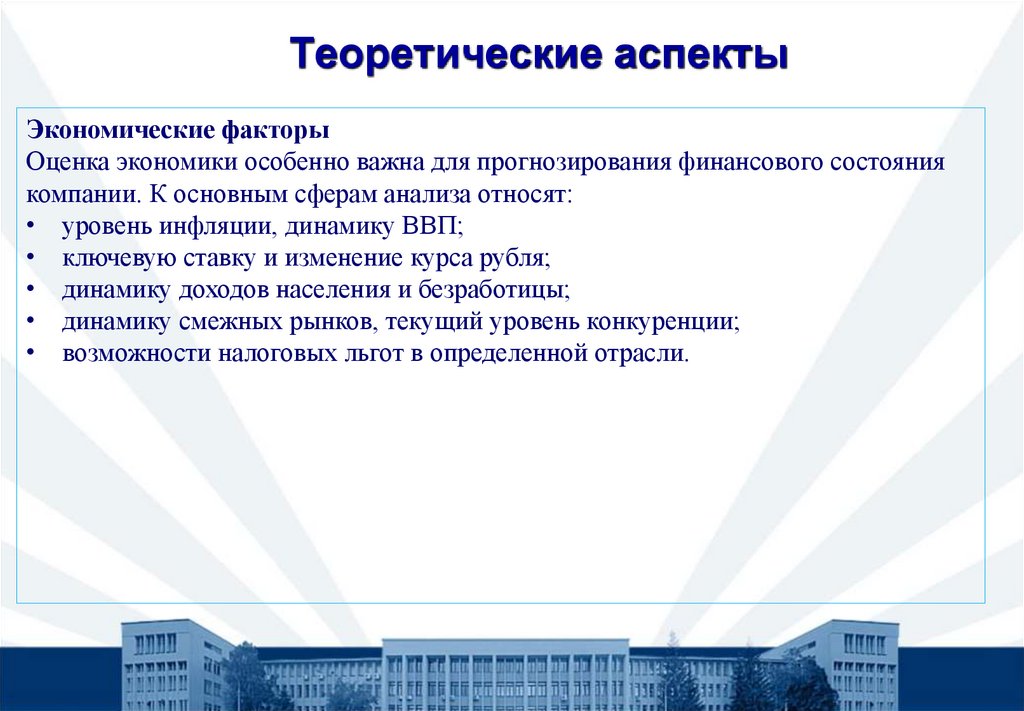 Теоретические аспекты

Экономические факторы
Оценка экономики особенно важна для прогнозирования финансового состояния компании. К основным сферам анализа относят:
• уровень инфляции, динамику ВВП;
• ключевую ставку и изменение курса рубля;
• динамику доходов населения и безработицы;
• динамику смежных рынков, текущий уровень конкуренции;
• возможности налоговых льгот в определенной отрасли.